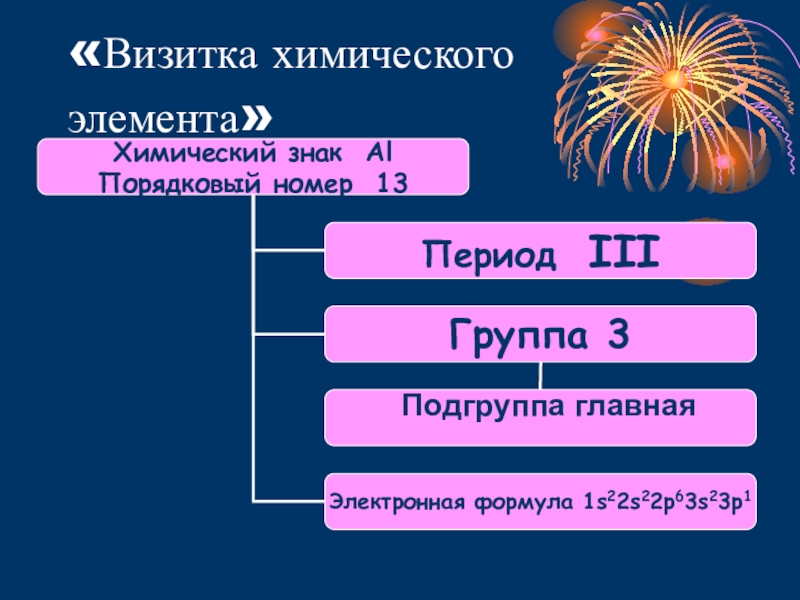 «Визитка химического элемента»

Химический знак Al
Порядковый номер 13

Период III

Группа 3

Подгруппа главная

Электронная формула $1s^22s^22p^63s^23p^1$